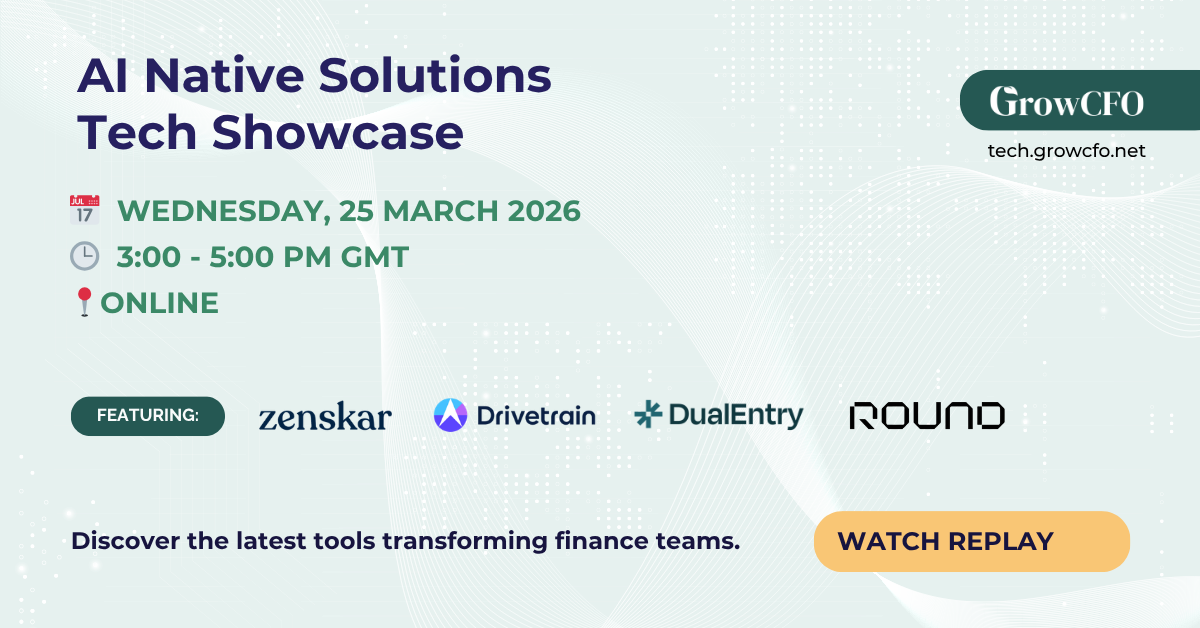 AI Native Solutions
Tech Showcase

GrowCFO
tech.growcfo.net

JUL 17 WEDNESDAY, 25 MARCH 2026
3:00 - 5:00 PM GMT
ONLINE

FEATURING: zenskar Drivetrain DualEntry ROUND

Discover the latest tools transforming finance teams.

WATCH REPLAY